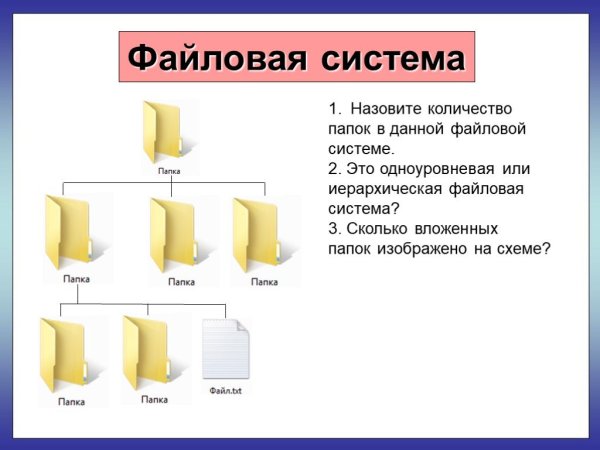 Файловая система

Папка

Папка

Папка

Папка

Папка

Папка

Файл.txt

1. Назовите количество папок в данной файловой системе.
2. Это одноуровневая или иерархическая файловая система?
3. Сколько вложенных папок изображено на схеме?